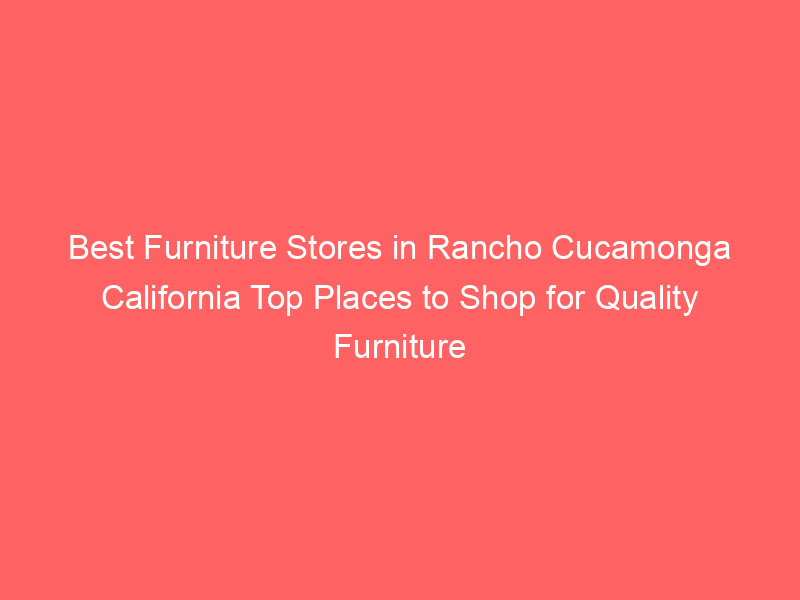 Best Furniture Stores in Rancho Cucamonga California Top Places to Shop for Quality Furniture